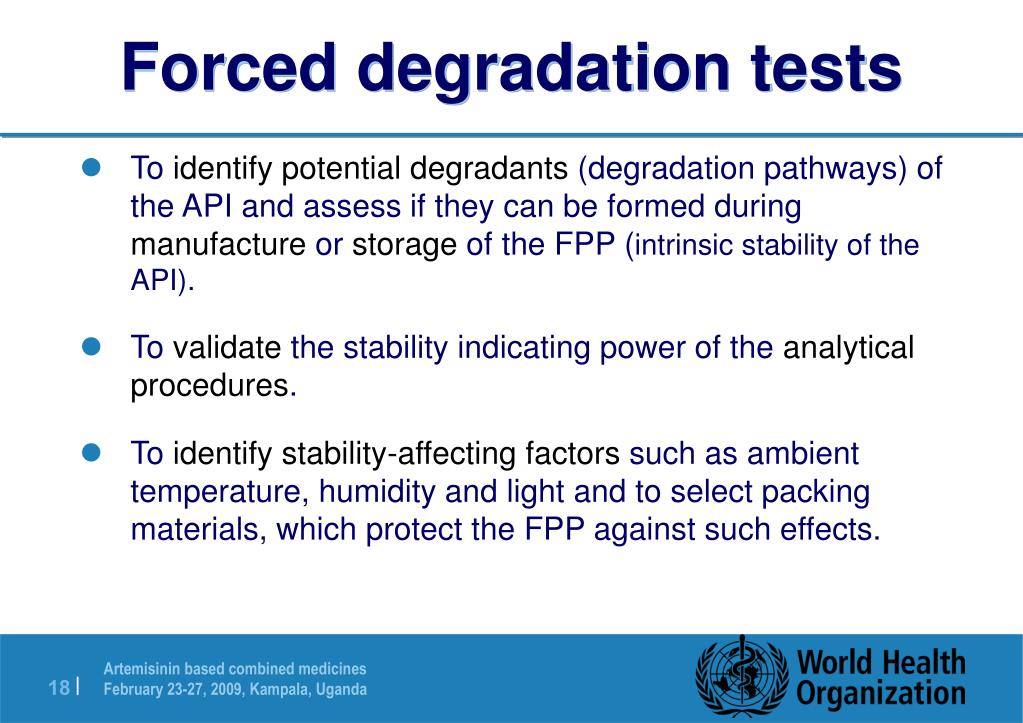 Forced degradation tests

To identify potential degradants (degradation pathways) of the API and assess if they can be formed during manufacture or storage of the FPP (intrinsic stability of the API).

To validate the stability indicating power of the analytical procedures.

To identify stability-affecting factors such as ambient temperature, humidity and light and to select packing materials, which protect the FPP against such effects.

18 | Artemisinin based combined medicines
February 23-27, 2009, Kampala, Uganda

World Health Organization